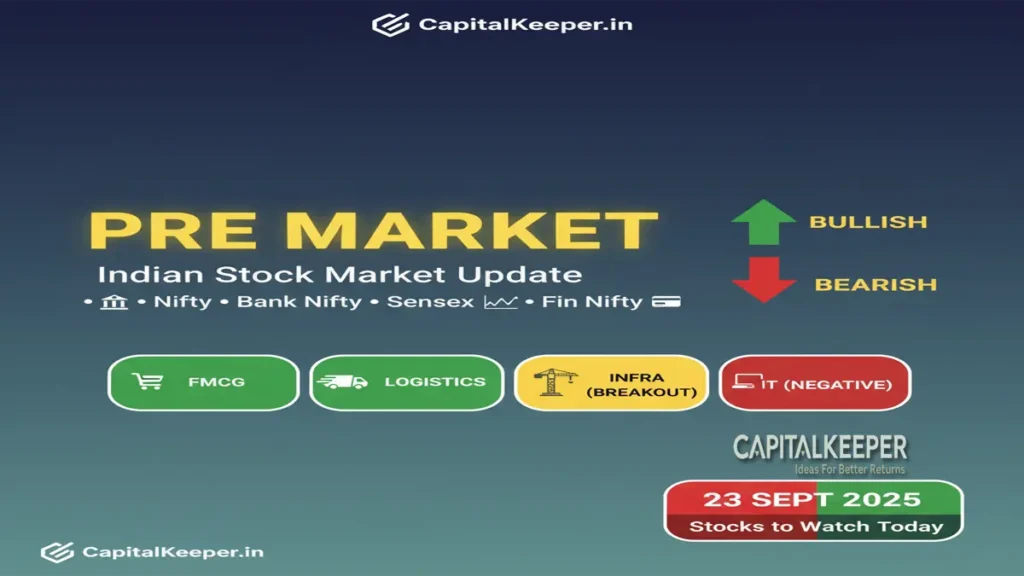 CapitalKeeper.in

PRE MARKET

Indian Stock Market Update

• • Nifty • Bank Nifty • Sensex • Fin Nifty

BULLISH

BEARISH

FMCG

LOGISTICS

INFRA (BREAKOUT)

IT (NEGATIVE)

CAPITALKEEPER
Ideas For Better Returns

23 SEPT 2025
Stocks to Watch Today

CapitalKeeper.in